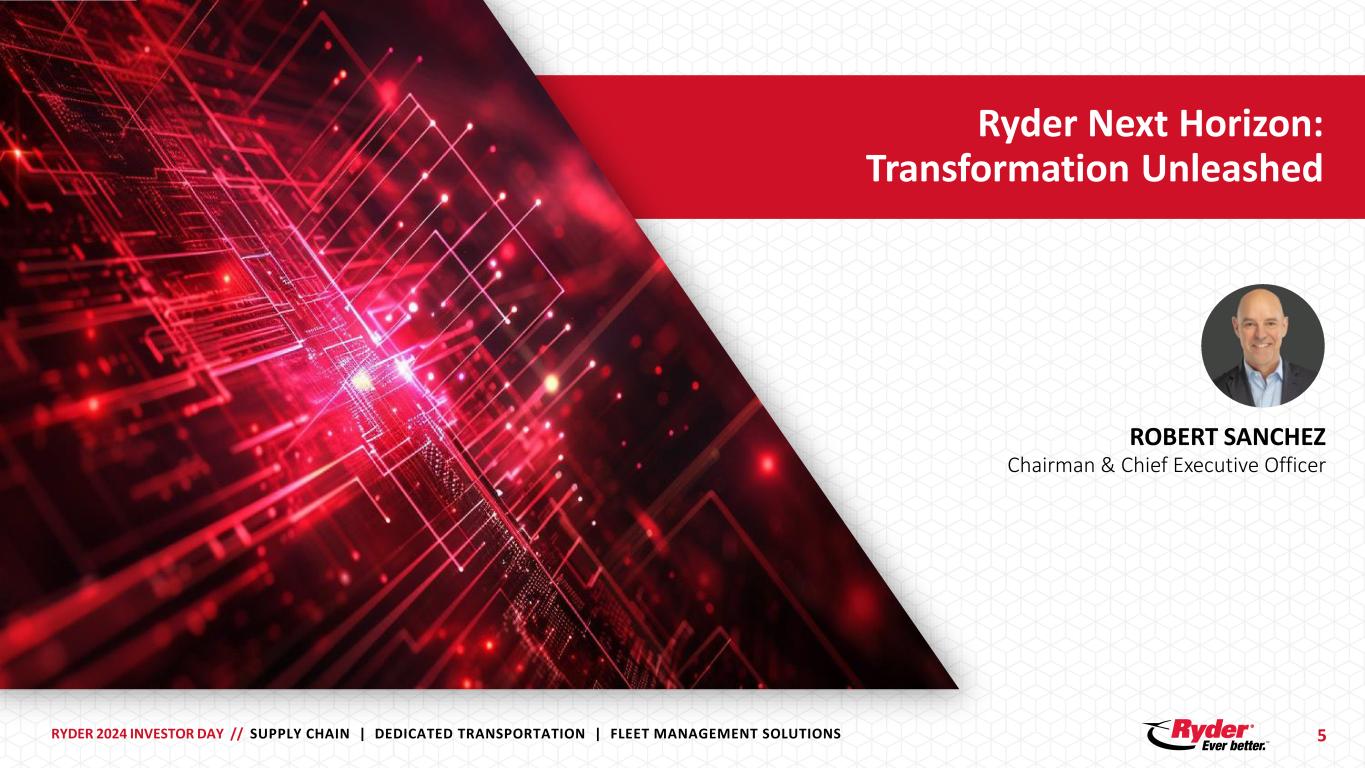 Ryder Next Horizon:
Transformation Unleashed

ROBERT SANCHEZ
Chairman & Chief Executive Officer

RYDER 2024 INVESTOR DAY // SUPPLY CHAIN | DEDICATED TRANSPORTATION | FLEET MANAGEMENT SOLUTIONS

Ryder Ever better.

5